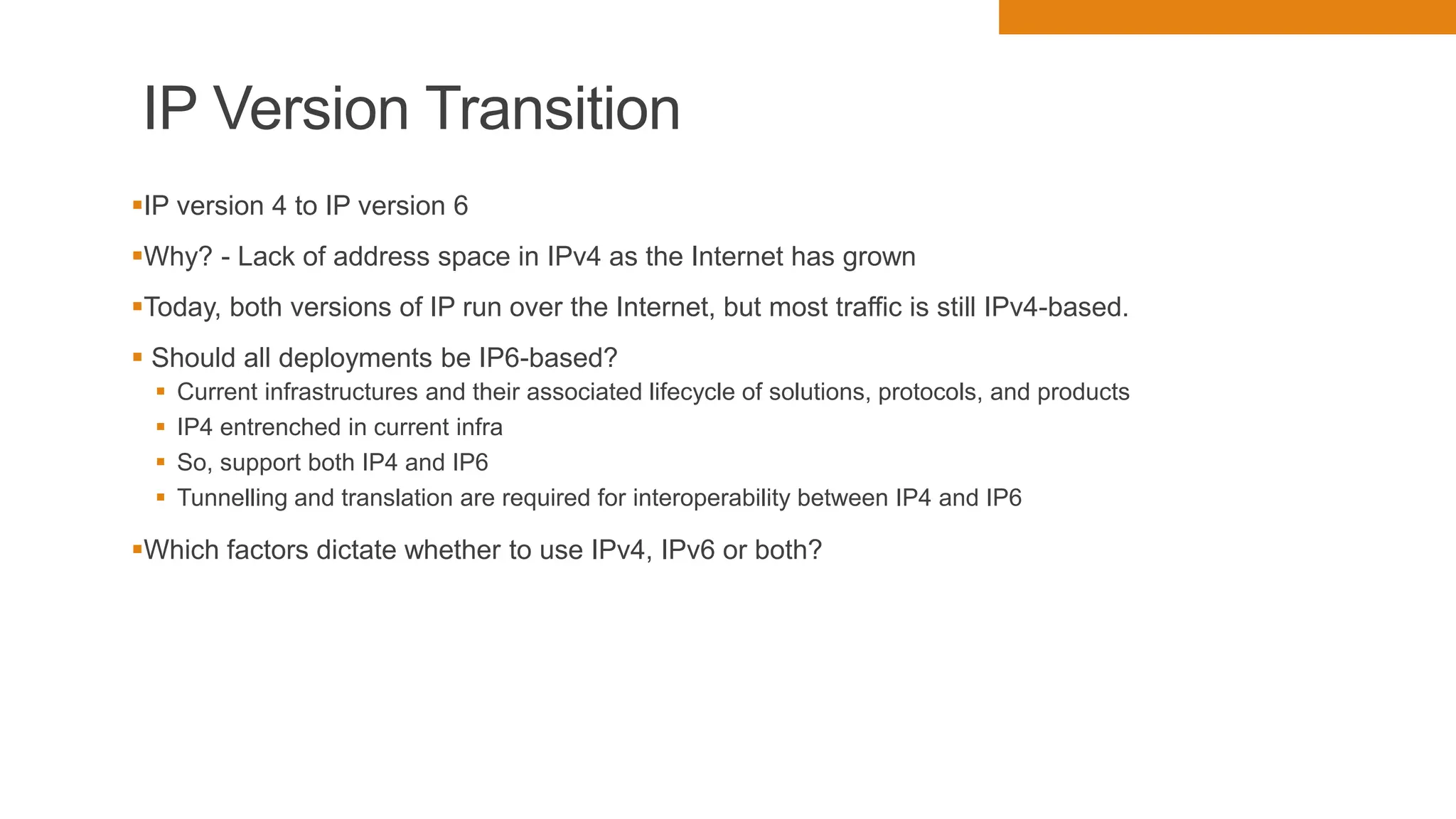 IP Version Transition

▪IP version 4 to IP version 6

▪Why? - Lack of address space in IPv4 as the Internet has grown

▪Today, both versions of IP run over the Internet, but most traffic is still IPv4-based.

▪ Should all deployments be IP6-based?
  ▪ Current infrastructures and their associated lifecycle of solutions, protocols, and products
  ▪ IP4 entrenched in current infra
  ▪ So, support both IP4 and IP6
  ▪ Tunnelling and translation are required for interoperability between IP4 and IP6

▪Which factors dictate whether to use IPv4, IPv6 or both?